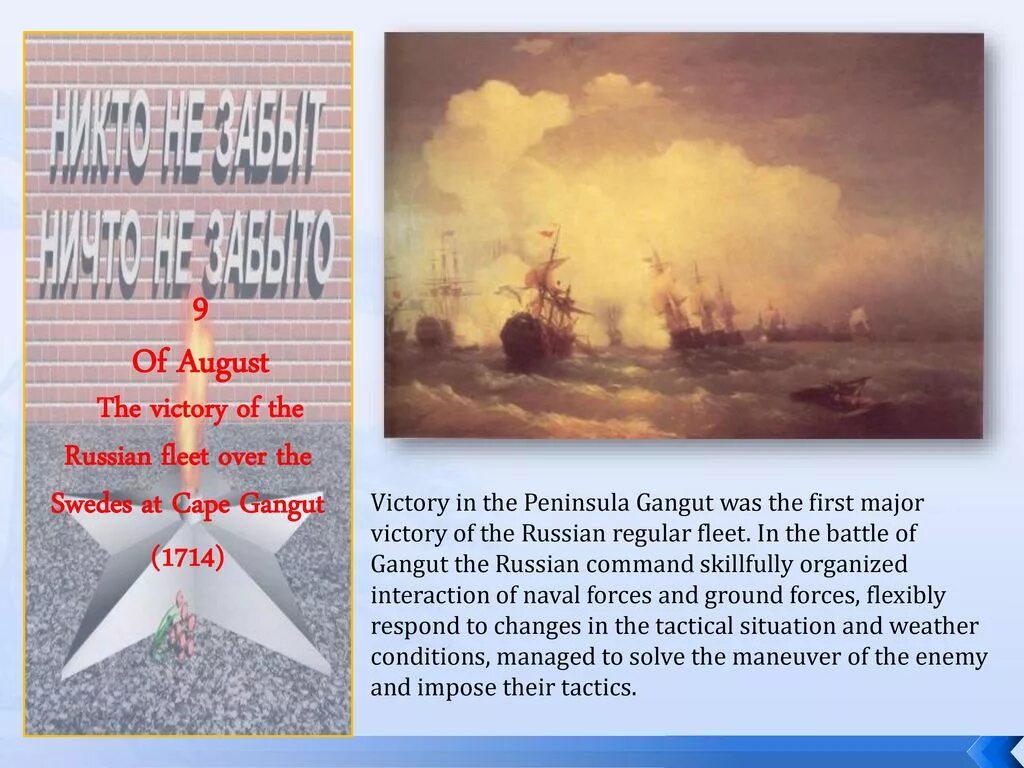 НИКТО НЕ ЗАБЫТ
НИЧТО НЕ ЗАБЫТО

9
Of August
The victory of the Russian fleet over the Swedes at Cape Gangut
(1714)

Victory in the Peninsula Gangut was the first major victory of the Russian regular fleet. In the battle of Gangut the Russian command skillfully organized interaction of naval forces and ground forces, flexibly respond to changes in the tactical situation and weather conditions, managed to solve the maneuver of the enemy and impose their tactics.